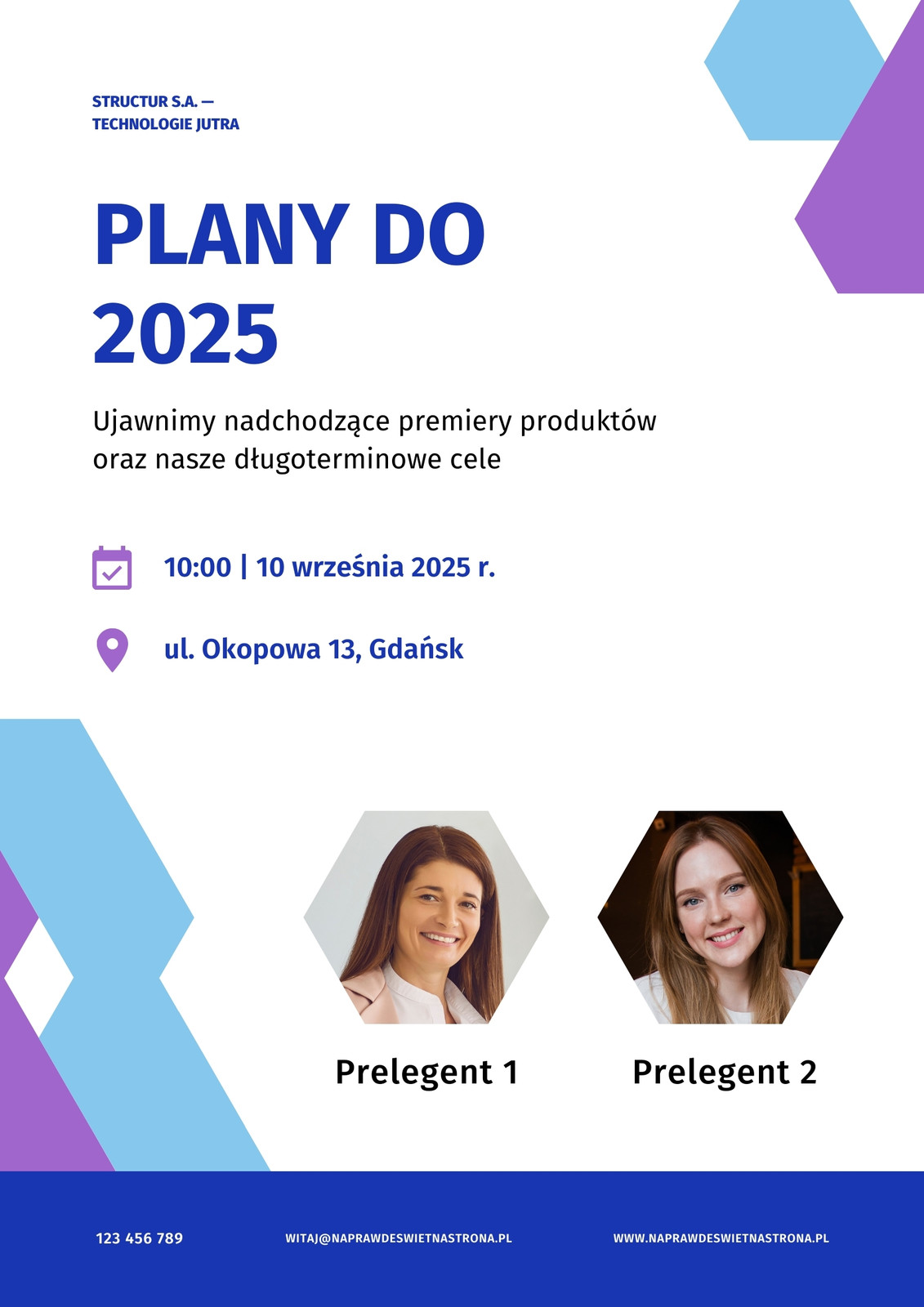 STRUCTUR S.A. —
TECHNOLOGIE JUTRA

PLANY DO 2025

Ujawnimy nadchodzące premiery produktów oraz nasze długoterminowe cele

10:00 | 10 września 2025 r.

ul. Okopowa 13, Gdańsk

Prelegent 1

Prelegent 2

123 456 789

WITAJ@NAPRAWDESWIETNASTRONA.PL

WWW.NAPRAWDESWIETNASTRONA.PL